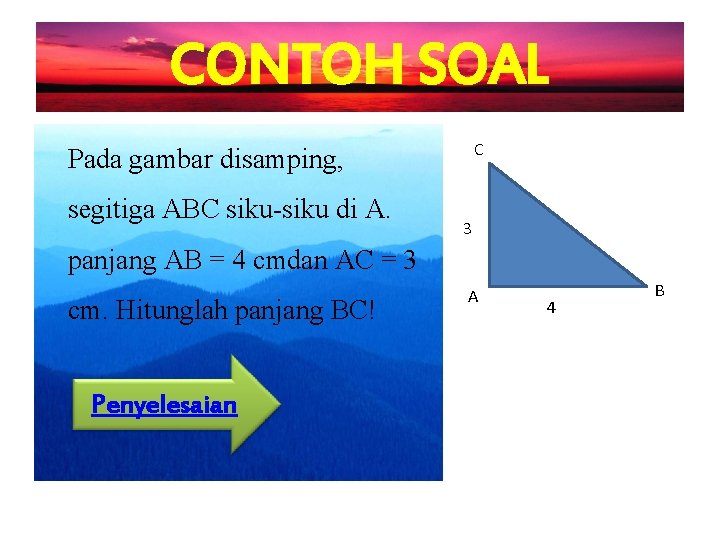 CONTOH SOAL

Pada gambar disamping, segitiga ABC siku-siku di A. panjang AB = 4 cmdan AC = 3 cm. Hitunglah panjang BC!

Penyelesaian

C

3

A

4

B